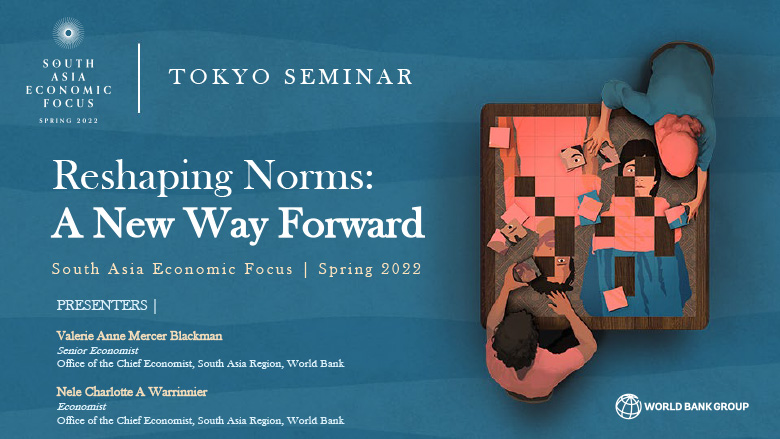 SOUTH ASIA ECONOMIC FOCUS
SPRING 2022

TOKYO SEMINAR

Reshaping Norms:
A New Way Forward

South Asia Economic Focus | Spring 2022

PRESENTERS |

Valerie Anne Mercer Blackman
Senior Economist
Office of the Chief Economist, South Asia Region, World Bank

Nele Charlotte A Warrinnier
Economist
Office of the Chief Economist, South Asia Region, World Bank

WORLD BANK GROUP